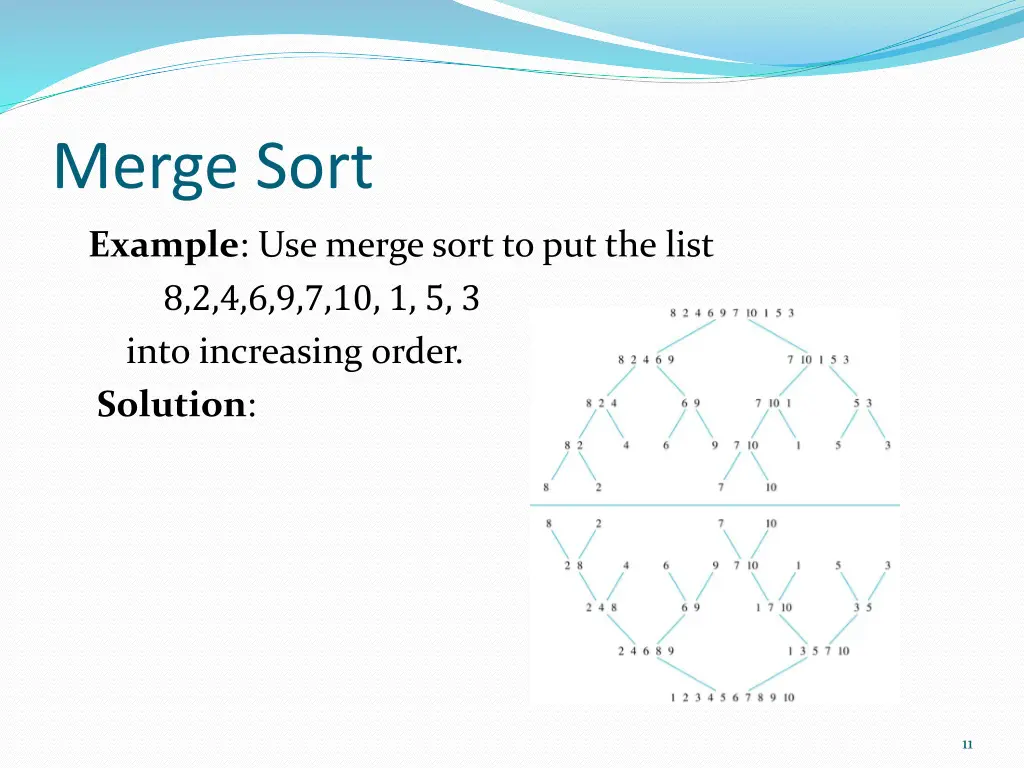 Merge Sort

**Example**: Use merge sort to put the list 8,2,4,6,9,7,10, 1, 5, 3 into increasing order.

**Solution**:

8 2 4 6 9 7 10 1 5 3

8 2 4 6 9

7 10 1 5 3

8 2 4

6 9

7 10 1

5 3

8 2

4

6

9

7 10

1

5

3

8

2

7

10

8

2

7

10

2 8

4

6

9

7 10

1

5

3

2 4 8

6 9

1 7 10

3 5

2 4 6 8 9

1 3 5 7 10

1 2 3 4 5 6 7 8 9 10

11